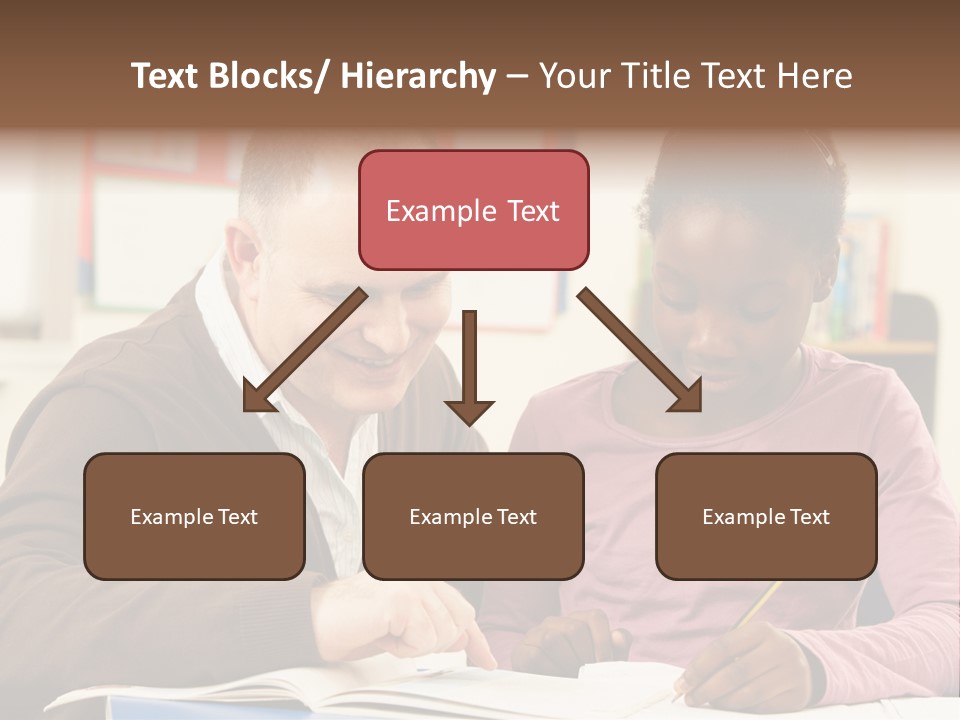 Text Blocks/ Hierarchy – Your Title Text Here

Example Text

Example Text

Example Text

Example Text